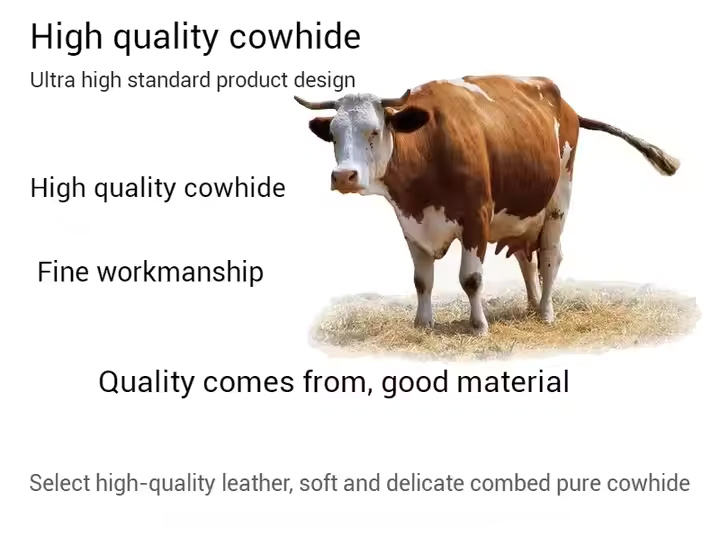 High quality cowhide

Ultra high standard product design

High quality cowhide

Fine workmanship

Quality comes from, good material

Select high-quality leather, soft and delicate combed pure cowhide